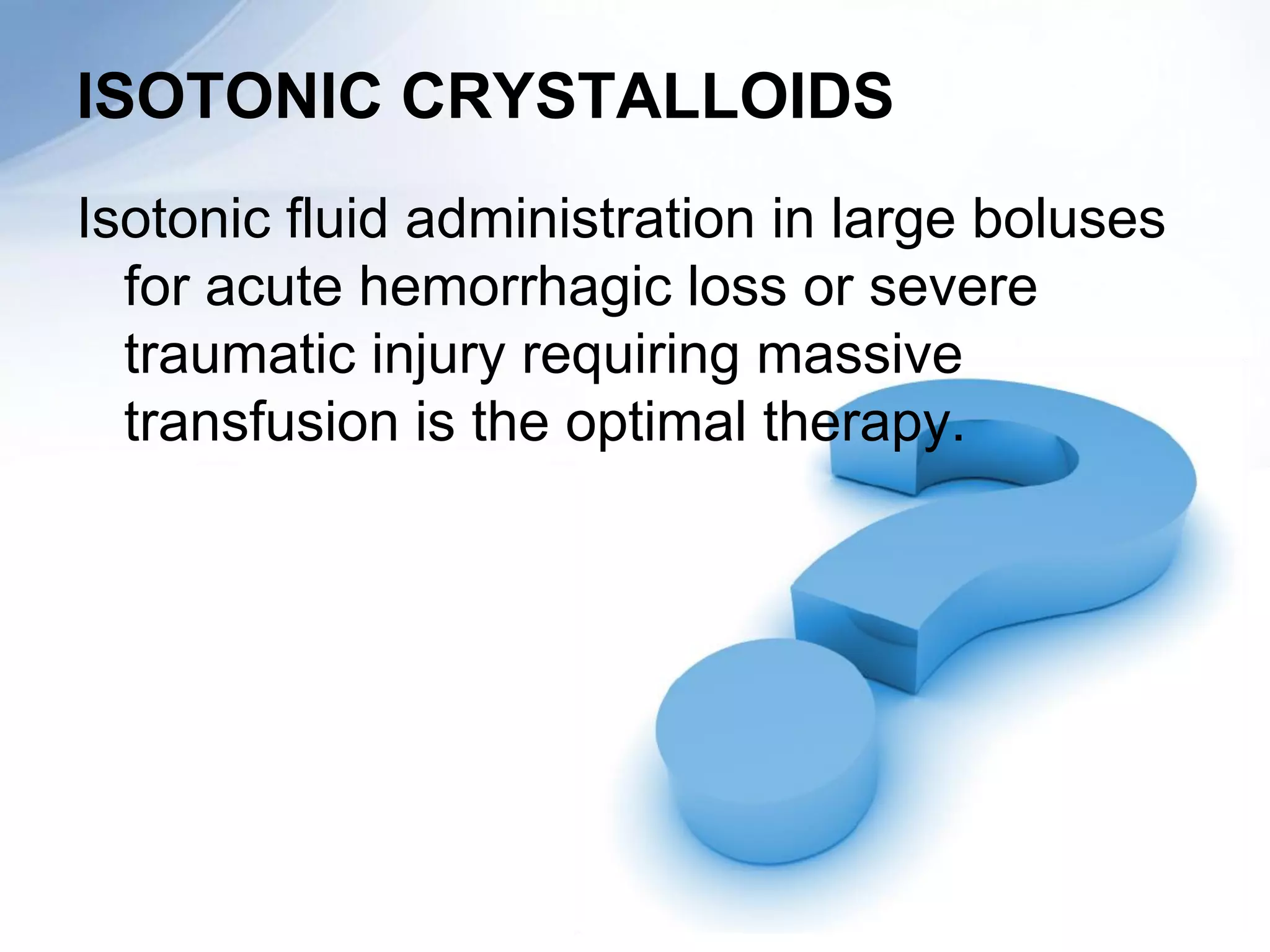 ISOTONIC CRYSTALLOIDS

Isotonic fluid administration in large boluses for acute hemorrhagic loss or severe traumatic injury requiring massive transfusion is the optimal therapy.